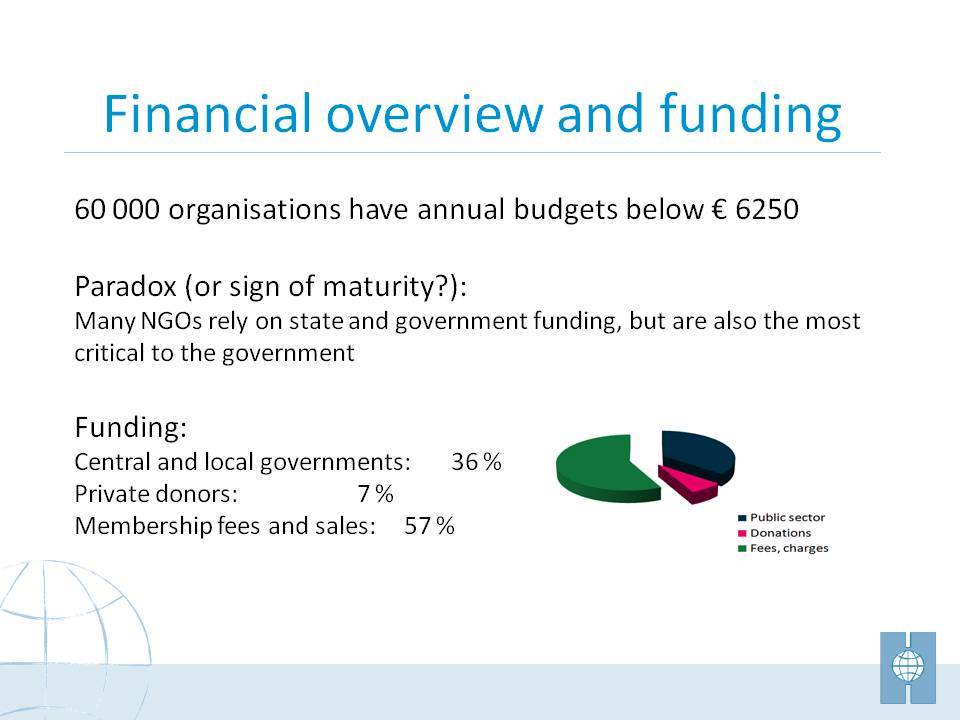 Financial overview and funding

60 000 organisations have annual budgets below € 6250

Paradox (or sign of maturity?):
Many NGOs rely on state and government funding, but are also the most critical to the government

Funding:
Central and local governments: 36 %
Private donors: 7 %
Membership fees and sales: 57 %

Public sector
Donations
Fees, charges